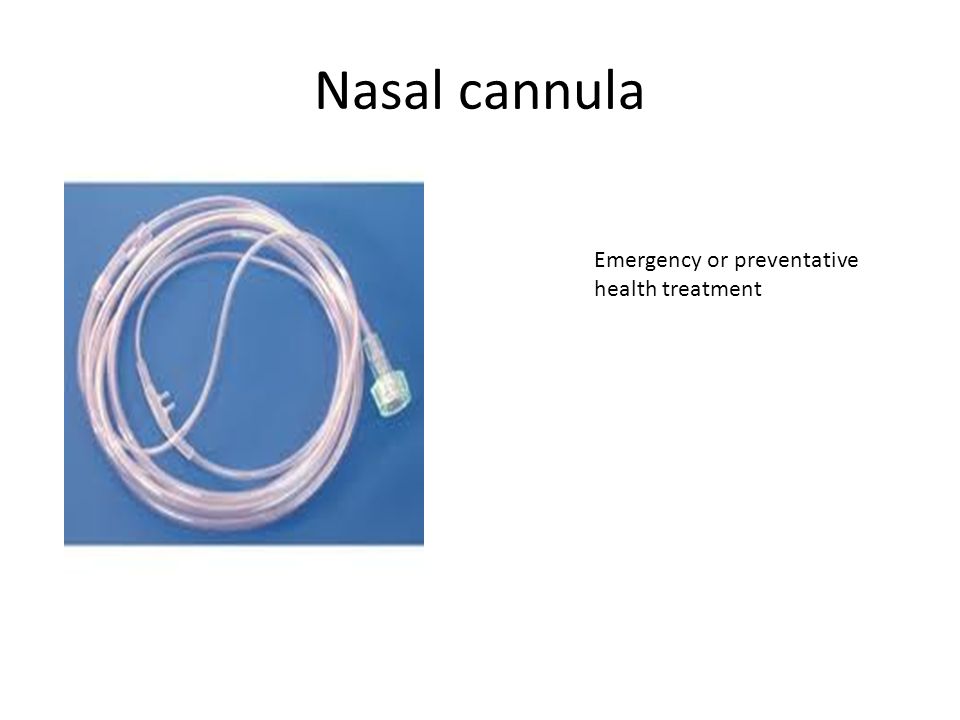 Nasal cannula

Emergency or preventative health treatment